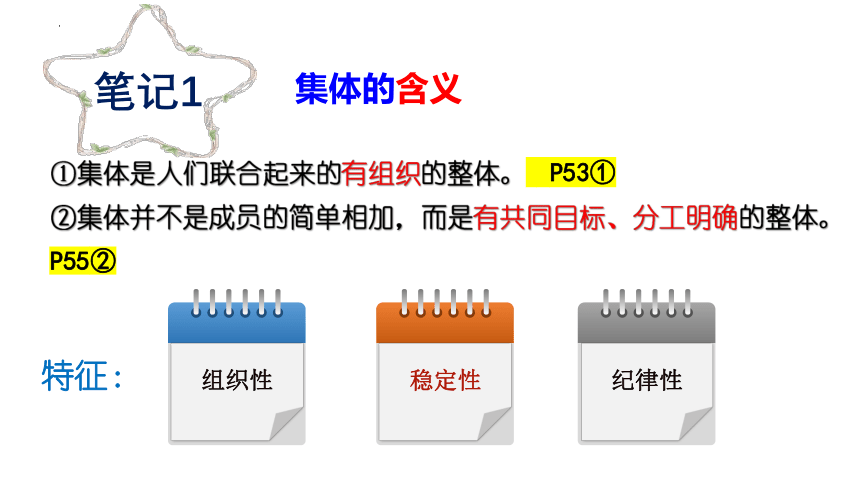 笔记1 集体的含义

①集体是人们联合起来的有组织的整体。 P53①

②集体并不是成员的简单相加，而是有共同目标、分工明确的整体。P55②

特征：

组织性

稳定性

纪律性